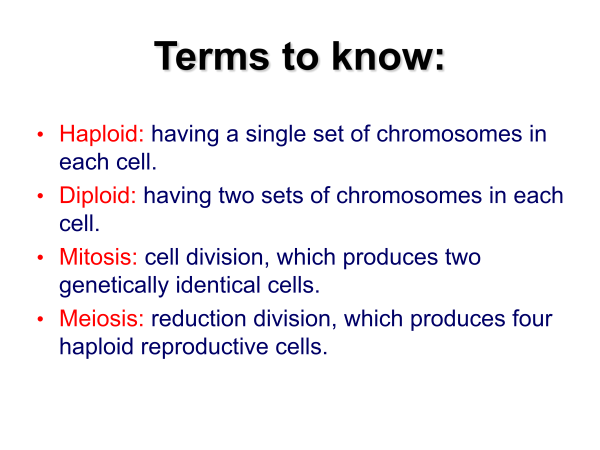 Terms to know:

• Haploid: having a single set of chromosomes in each cell.
• Diploid: having two sets of chromosomes in each cell.
• Mitosis: cell division, which produces two genetically identical cells.
• Meiosis: reduction division, which produces four haploid reproductive cells.